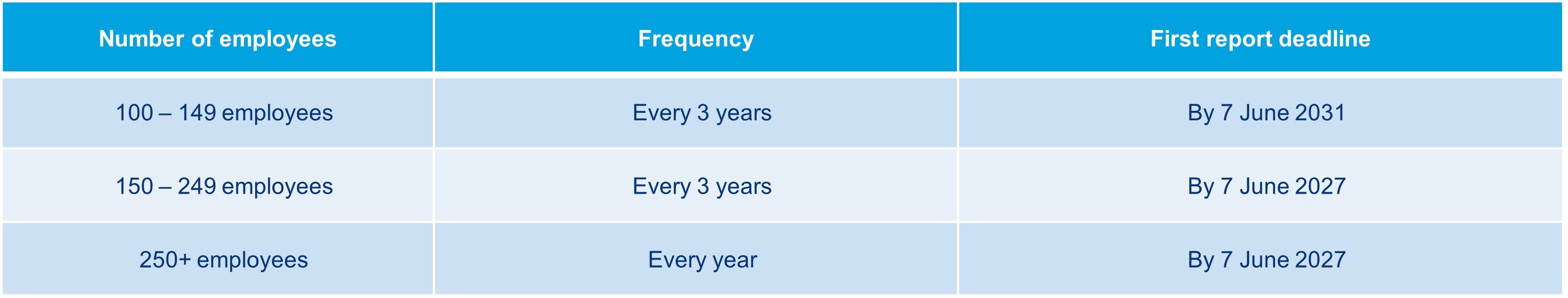 | Number of employees | Frequency | First report deadline |
|---|---|---|
| 100 – 149 employees | Every 3 years | By 7 June 2031 |
| 150 – 249 employees | Every 3 years | By 7 June 2027 |
| 250+ employees | Every year | By 7 June 2027 |